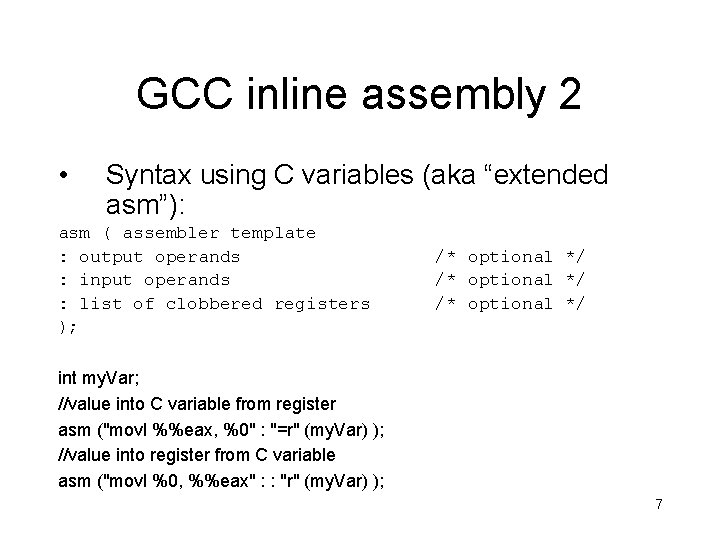 GCC inline assembly 2

• Syntax using C variables (aka “extended asm”):

asm ( assembler template
: output operands /* optional */
: input operands /* optional */
: list of clobbered registers /* optional */
);

int myVar;
//value into C variable from register
asm ("movl %%eax, %0" : "=r" (myVar) );
//value into register from C variable
asm ("movl %0, %%eax" : : "r" (myVar) );

7